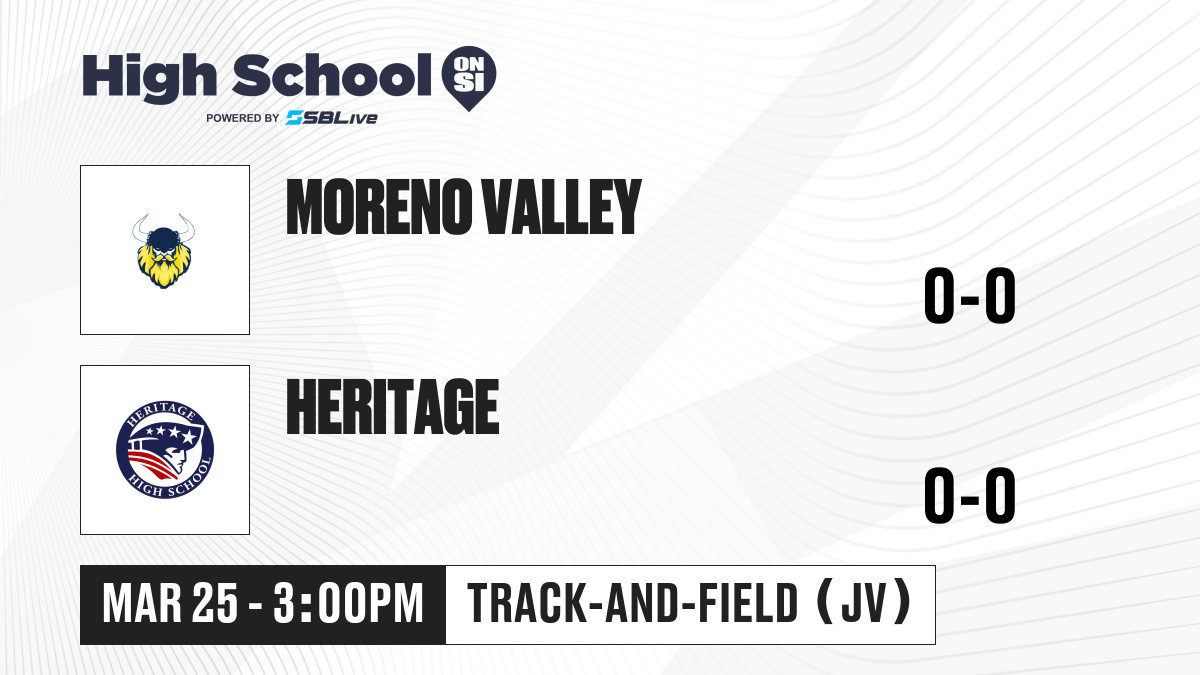 High School ON SI
POWERED BY SBLive

MORENO VALLEY

0-0

HERITAGE HIGH SCHOOL

HERITAGE

0-0

MAR 25 - 3:00PM

TRACK-AND-FIELD (JV)